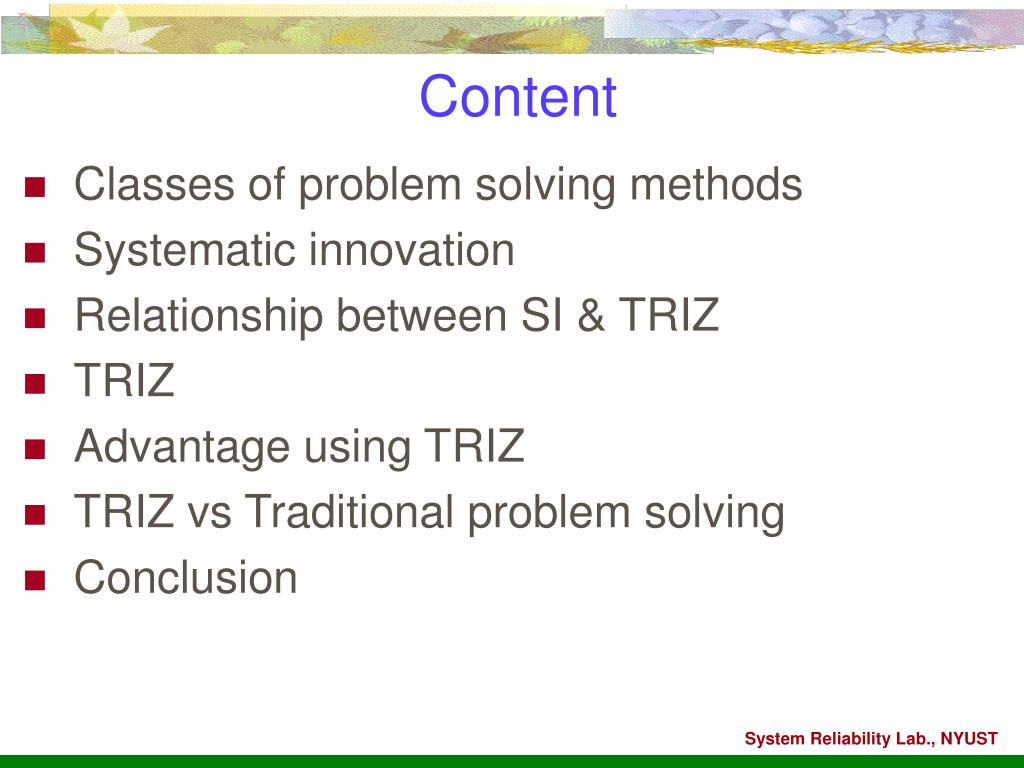 Content

- Classes of problem solving methods
- Systematic innovation
- Relationship between SI & TRIZ
- TRIZ
- Advantage using TRIZ
- TRIZ vs Traditional problem solving
- Conclusion

System Reliability Lab., NYUST